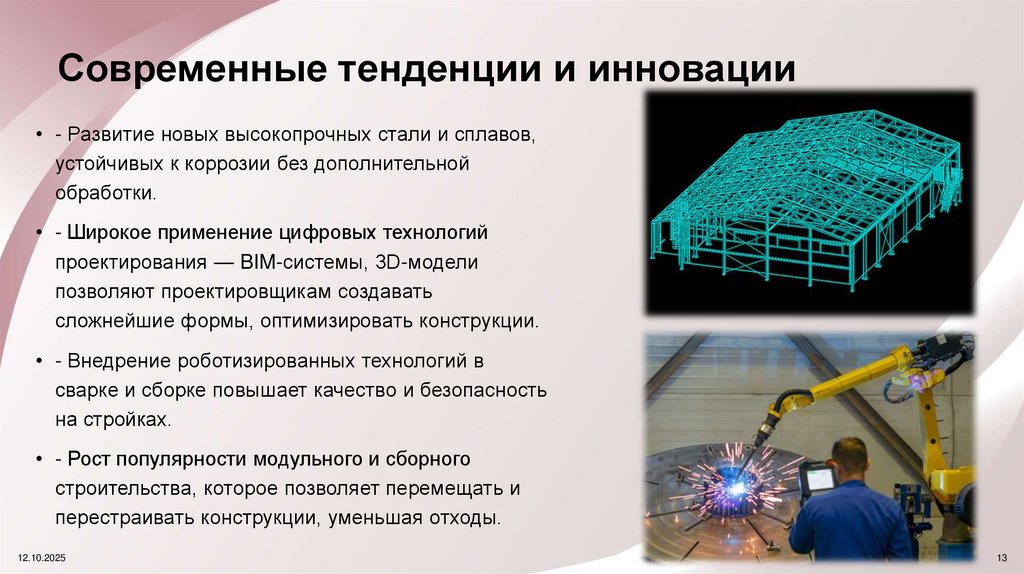 Современные тенденции и инновации

• - Развитие новых высокопрочных стали и сплавов, устойчивых к коррозии без дополнительной обработки.

• - Широкое применение цифровых технологий проектирования — BIM-системы, 3D-модели позволяют проектировщикам создавать сложнейшие формы, оптимизировать конструкции.

• - Внедрение роботизированных технологий в сварке и сборке повышает качество и безопасность на стройках.

• - Рост популярности модульного и сборного строительства, которое позволяет перемещать и перестраивать конструкции, уменьшая отходы.

12.10.2025

13